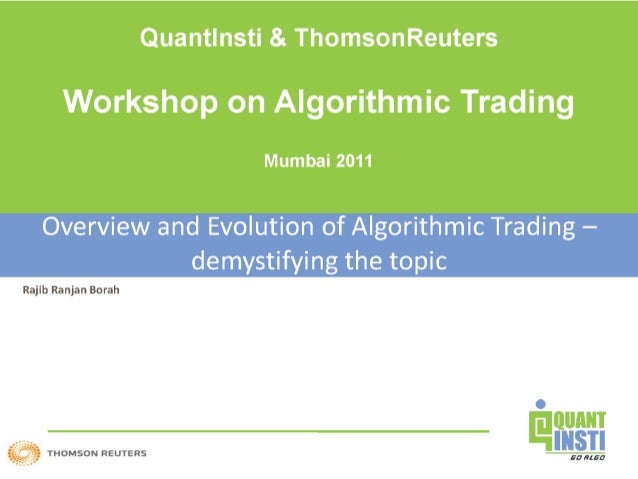 QuantInsti & ThomsonReuters

Workshop on Algorithmic Trading

Mumbai 2011

Overview and Evolution of Algorithmic Trading – demystifying the topic

Rajib Ranjan Borah

THOMSON REUTERS

QUANT INSTI
GO ALGO